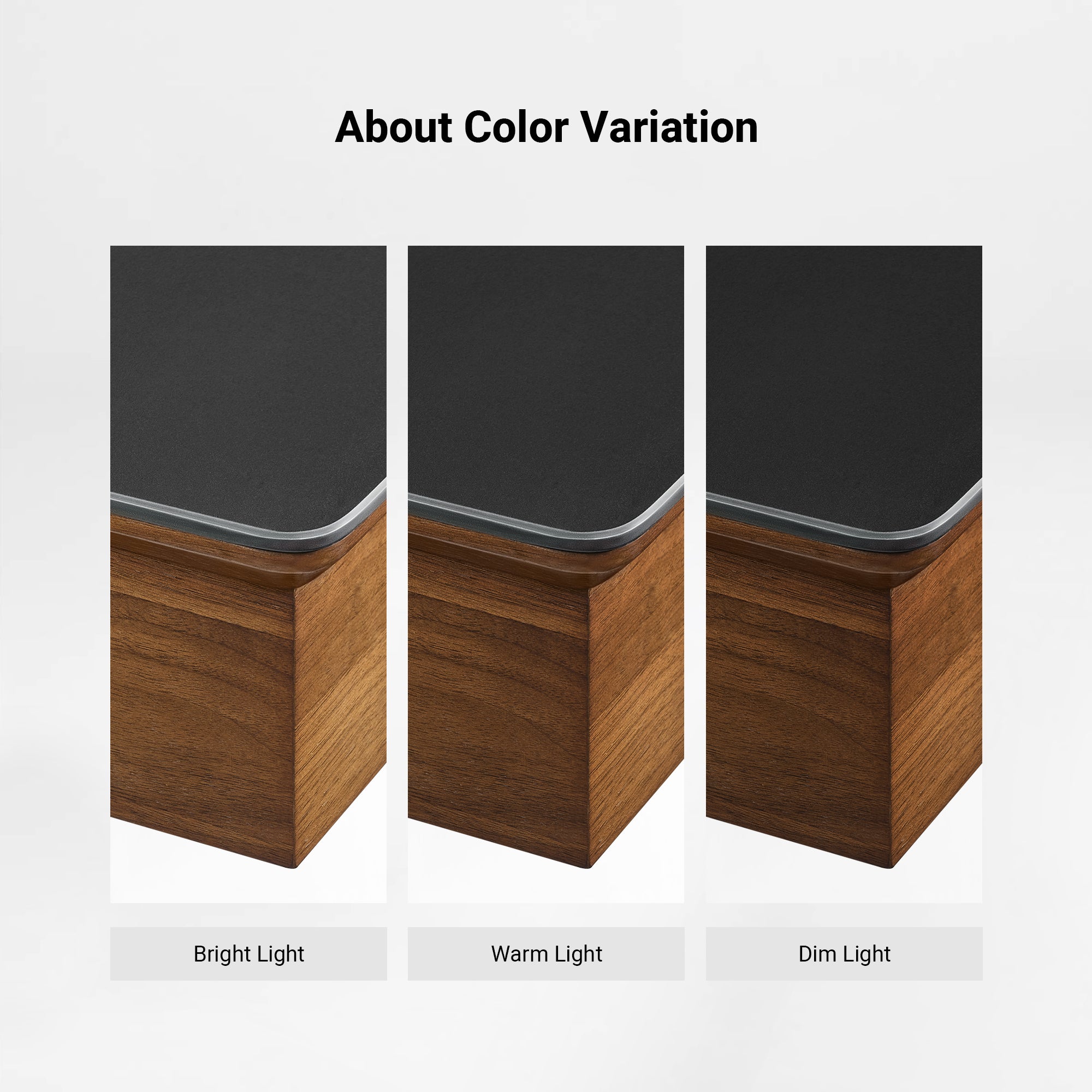 About Color Variation

Bright Light

Warm Light

Dim Light